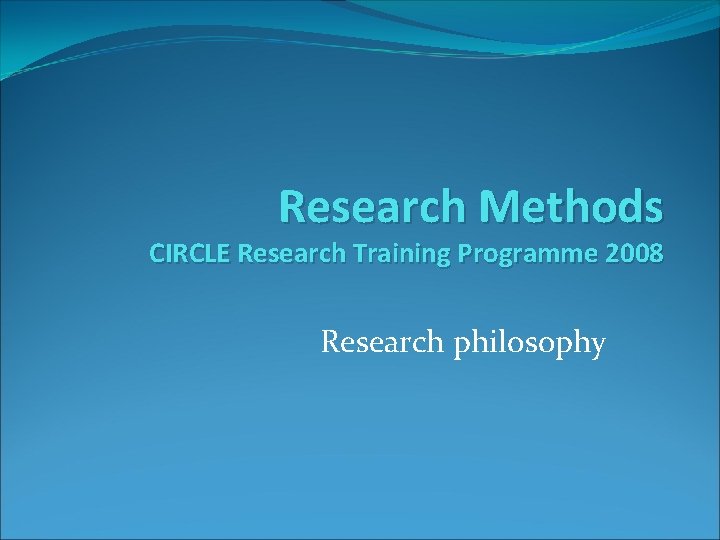 Research Methods
CIRCLE Research Training Programme 2008

Research philosophy